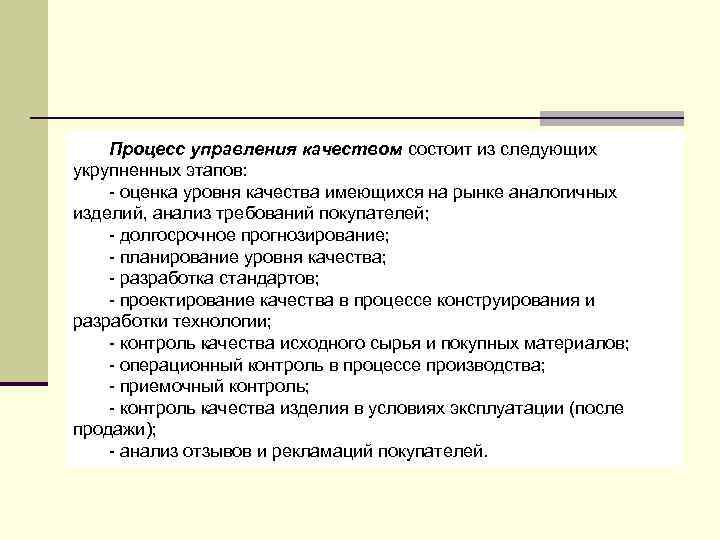 Процесс управления качеством состоит из следующих укрупненных этапов:

- оценка уровня качества имеющихся на рынке аналогичных изделий, анализ требований покупателей;
- долгосрочное прогнозирование;
- планирование уровня качества;
- разработка стандартов;
- проектирование качества в процессе конструирования и разработки технологии;
- контроль качества исходного сырья и покупных материалов;
- операционный контроль в процессе производства;
- приемочный контроль;
- контроль качества изделия в условиях эксплуатации (после продажи);
- анализ отзывов и рекламаций покупателей.